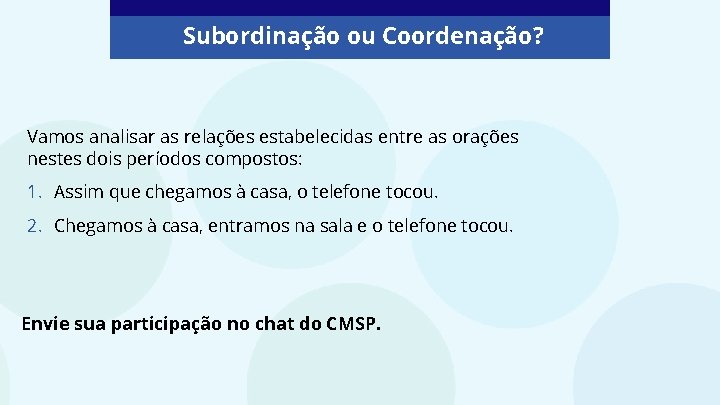 Subordinação ou Coordenação?

Vamos analisar as relações estabelecidas entre as orações nestes dois períodos compostos:

1. Assim que chegamos à casa, o telefone tocou.

2. Chegamos à casa, entramos na sala e o telefone tocou.

Envie sua participação no chat do CMSP.